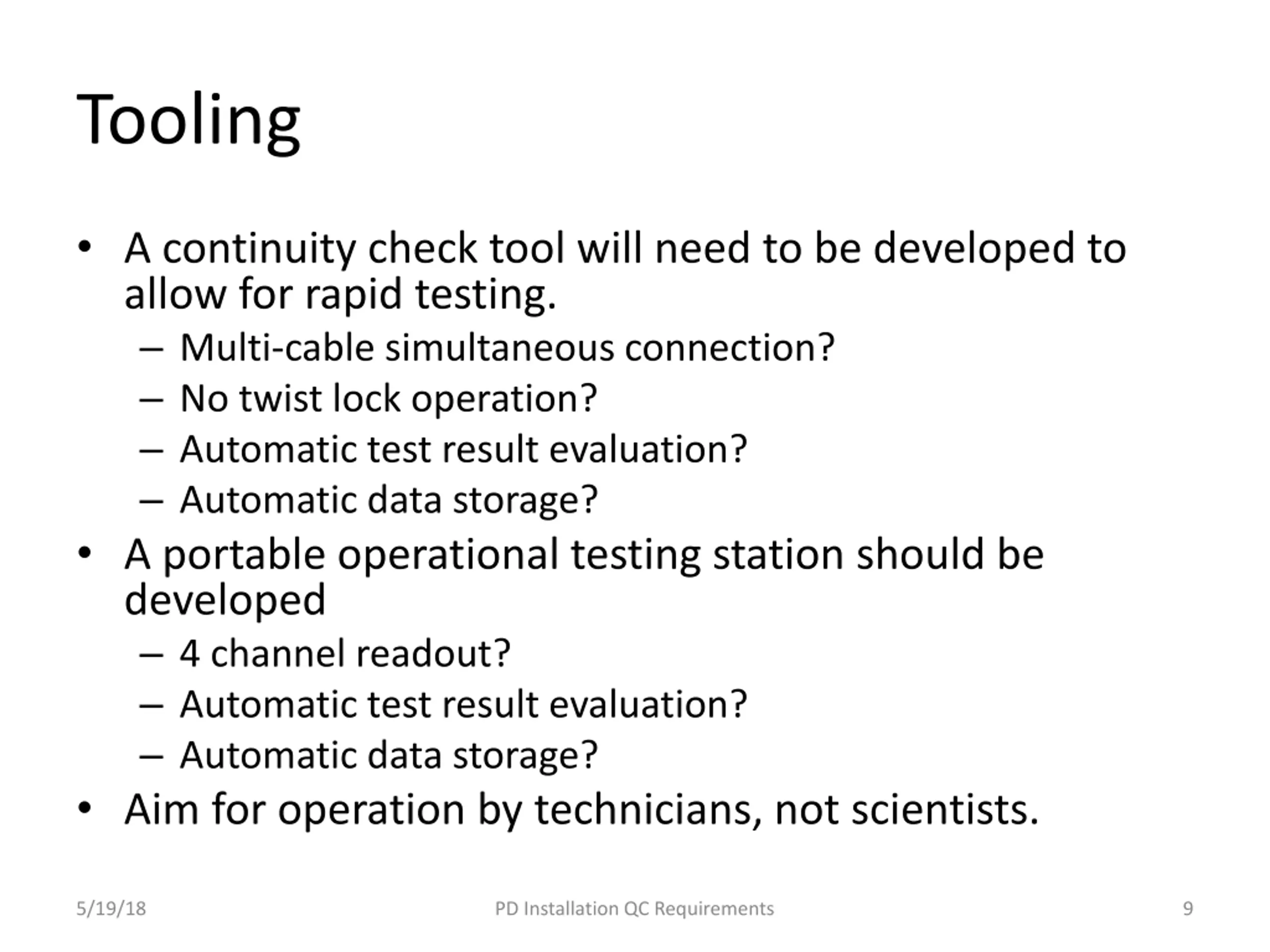 Tooling

• A continuity check tool will need to be developed to allow for rapid testing.
– Multi-cable simultaneous connection?
– No twist lock operation?
– Automatic test result evaluation?
– Automatic data storage?
• A portable operational testing station should be developed
– 4 channel readout?
– Automatic test result evaluation?
– Automatic data storage?
• Aim for operation by technicians, not scientists.

5/19/18
PD Installation QC Requirements
9